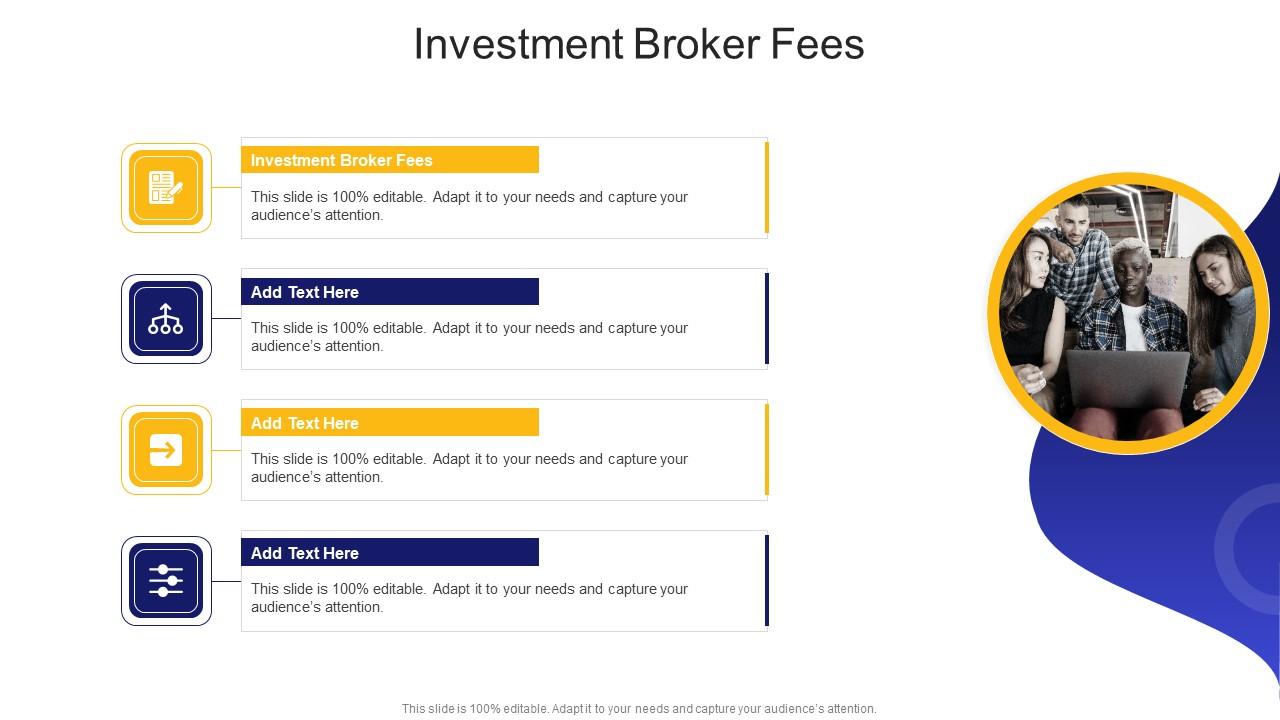 Investment Broker Fees

Investment Broker Fees

This slide is 100% editable. Adapt it to your needs and capture your audience's attention.

Add Text Here

This slide is 100% editable. Adapt it to your needs and capture your audience's attention.

Add Text Here

This slide is 100% editable. Adapt it to your needs and capture your audience's attention.

Add Text Here

This slide is 100% editable. Adapt it to your needs and capture your audience's attention.

This slide is 100% editable. Adapt it to your needs and capture your audience's attention.